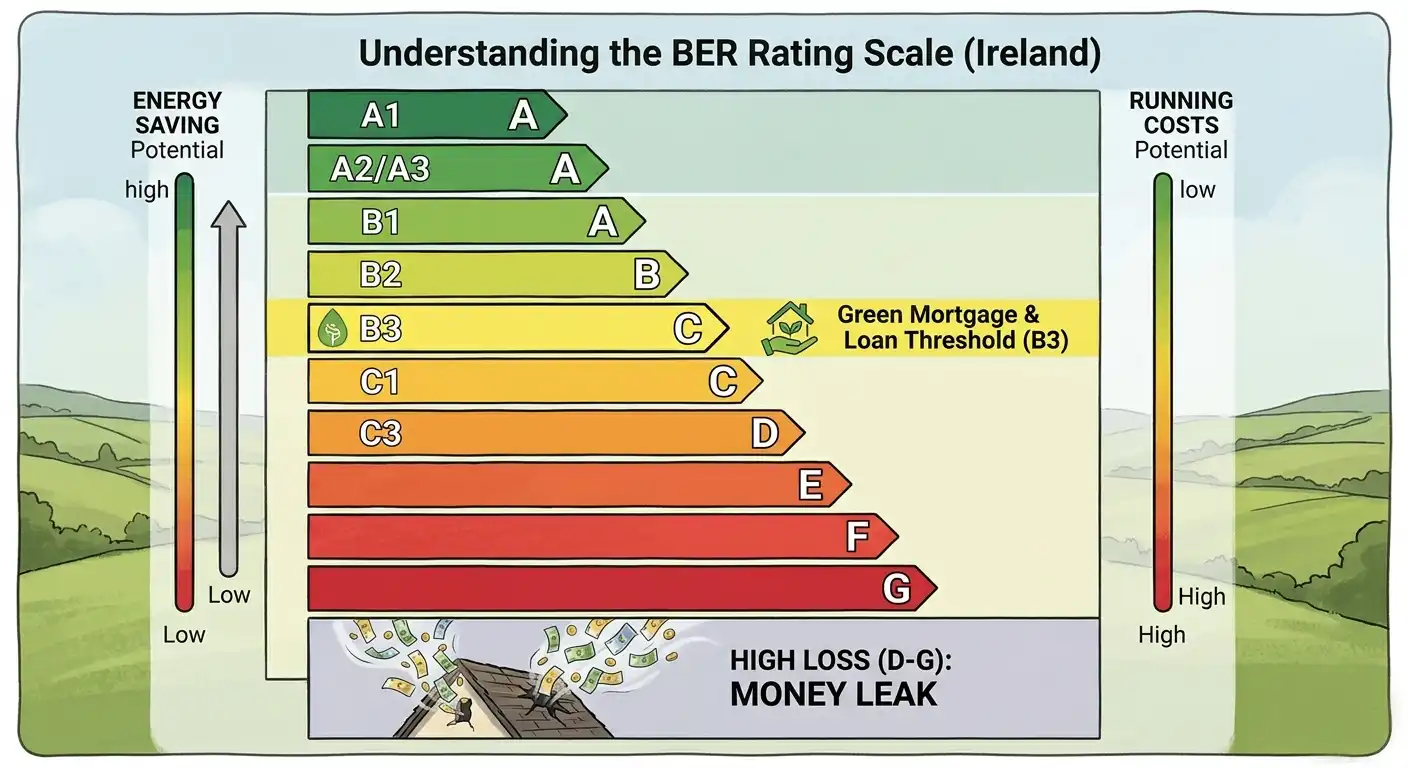 Understanding the BER Rating Scale (Ireland)

ENERGY SAVING Potential

high

Low

Low

A1 A

A2/A3 A

B1 A

B2 B

B3 C

Green Mortgage & Loan Threshold (B3)

C1 C

C3 D

E

F

G

HIGH LOSS (D-G): MONEY LEAK

RUNNING COSTS Potential

low

High

High